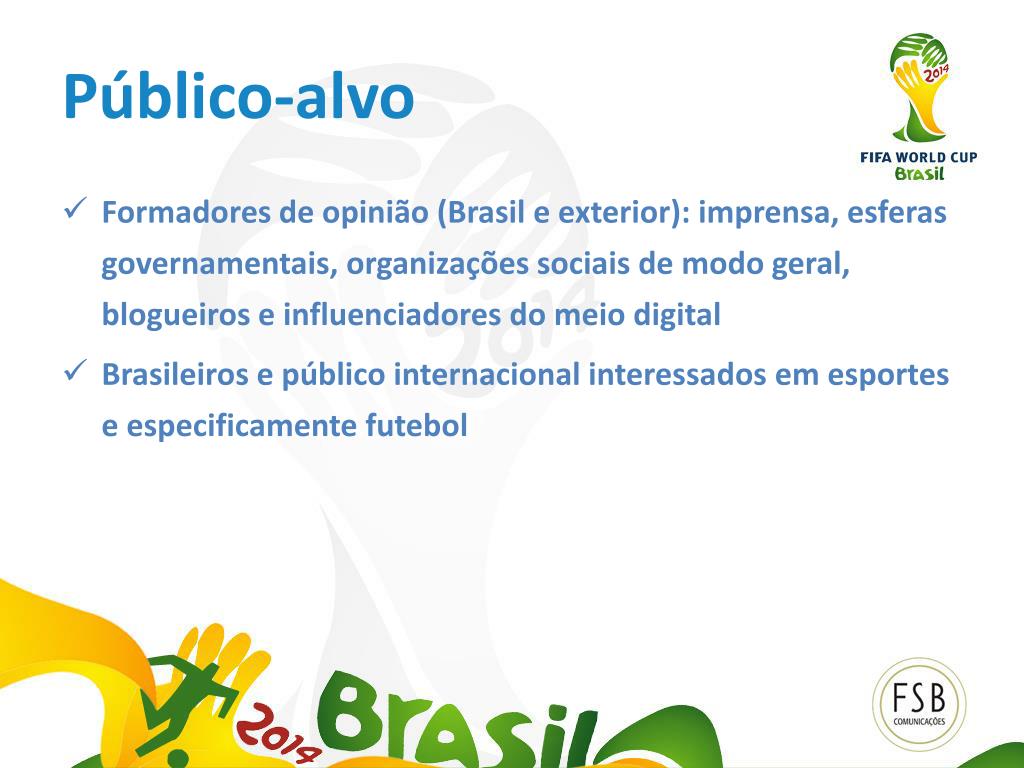 Público-alvo

2014
FIFA WORLD CUP
Brasil

✓ Formadores de opinião (Brasil e exterior): imprensa, esferas governamentais, organizações sociais de modo geral, blogueiros e influenciadores do meio digital

✓ Brasileiros e público internacional interessados em esportes e especificamente futebol

2014 Brasil

FSB
COMUNICAÇÕES